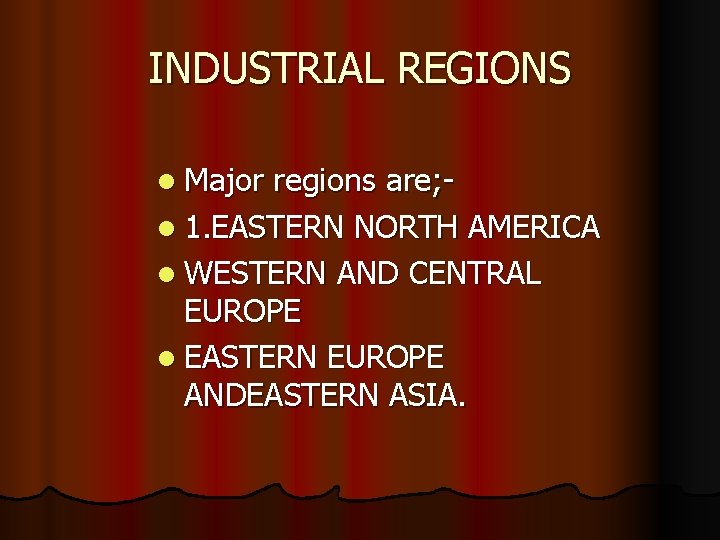 INDUSTRIAL REGIONS

- Major regions are;-
- 1.EASTERN NORTH AMERICA
- WESTERN AND CENTRAL EUROPE
- EASTERN EUROPE ANDEASTERN ASIA.